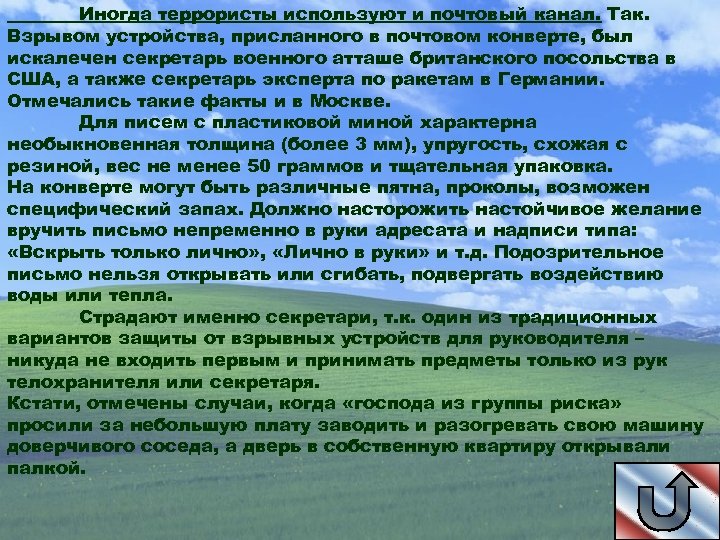 Иногда террористы используют и почтовый канал. Так. Взрывом устройства, присланного в почтовом конверте, был искалечен секретарь военного атташе британского посольства в США, а также секретарь эксперта по ракетам в Германии. Отмечались такие факты и в Москве.

Для писем с пластиковой миной характерна необыкновенная толщина (более 3 мм), упругость, схожая с резиной, вес не менее 50 граммов и тщательная упаковка. На конверте могут быть различные пятна, проколы, возможен специфический запах. Должно насторожить настойчивое желание вручить письмо непременно в руки адресата и надписи типа: «Вскрыть только лично», «Лично в руки» и т.д. Подозрительное письмо нельзя открывать или сгибать, подвергать воздействию воды или тепла.

Страдают именно секретари, т.к. один из традиционных вариантов защиты от взрывных устройств для руководителя – никуда не входить первым и принимать предметы только из рук телохранителя или секретаря.
Кстати, отмечены случаи, когда «господа из группы риска» просили за небольшую плату заводить и разогревать свою машину доверчивого соседа, а дверь в собственную квартиру открывали палкой.